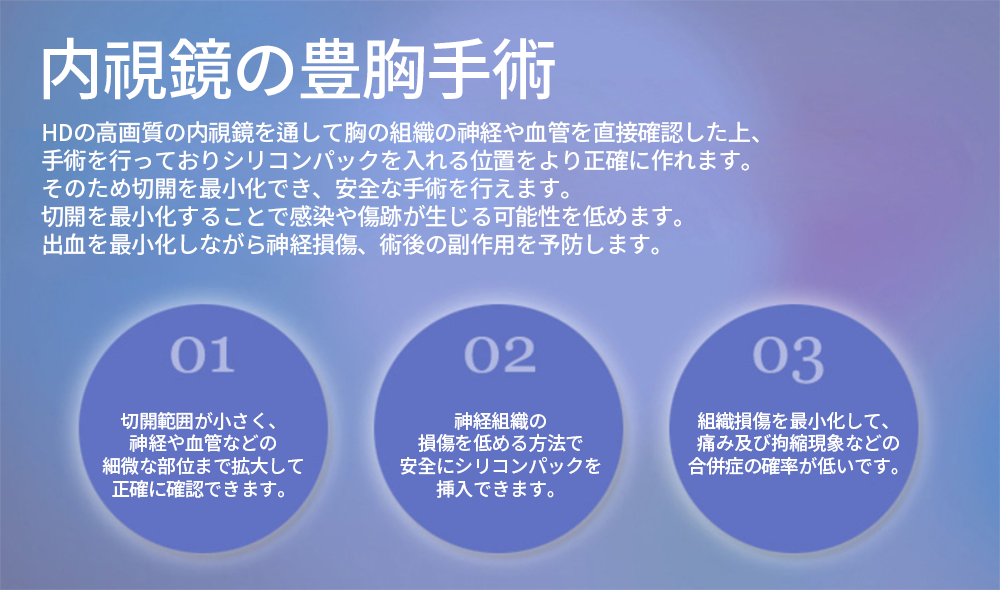 内視鏡の豊胸手術

HDの高画質の内視鏡を通して胸の組織の神経や血管を直接確認した上、手術を行っておりシリコンパックを入れる位置をより正確に作れます。そのため切開を最小化でき、安全な手術を行えます。切開を最小化することで感染や傷跡が生じる可能性を低めます。出血を最小化しながら神経損傷、術後の副作用を予防します。

01

切開範囲が小さく、神経や血管などの細微な部位まで拡大して正確に確認できます。

02

神経組織の損傷を低める方法で安全にシリコンパックを挿入できます。

03

組織損傷を最小化して、痛み及び拘縮現象などの合併症の確率が低いです。